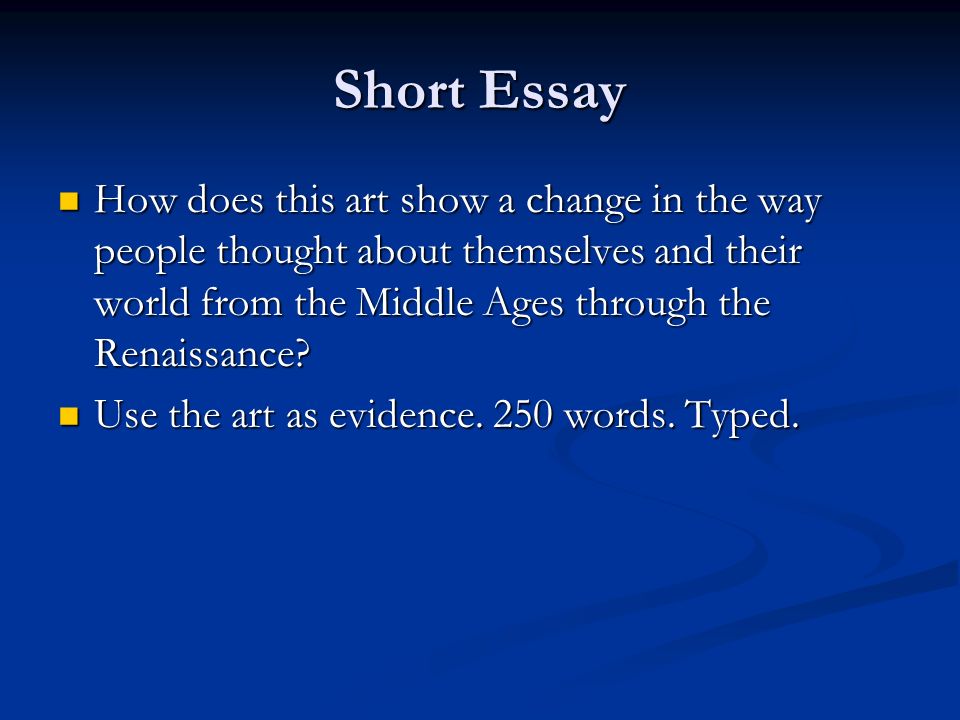 Short Essay

How does this art show a change in the way people thought about themselves and their world from the Middle Ages through the Renaissance?

Use the art as evidence. 250 words. Typed.